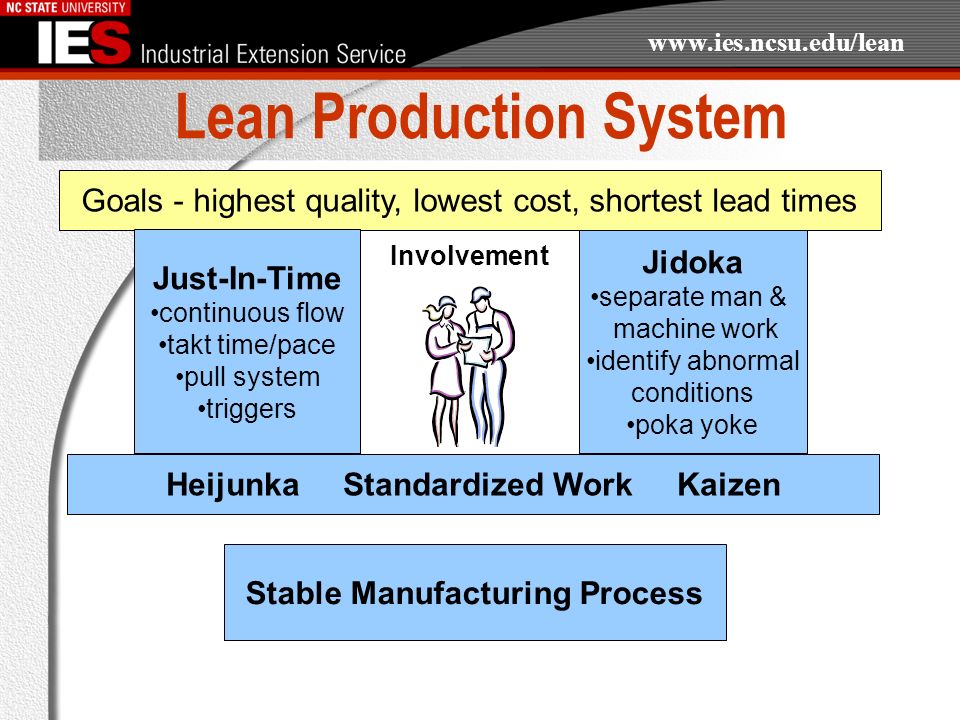 NC STATE UNIVERSITY
IES Industrial Extension Service
www.ies.ncsu.edu/lean

Lean Production System

Goals - highest quality, lowest cost, shortest lead times

Just-In-Time
•continuous flow
•takt time/pace
•pull system
•triggers

Involvement

Jidoka
•separate man & machine work
•identify abnormal conditions
•poka yoke

Heijunka Standardized Work Kaizen

Stable Manufacturing Process